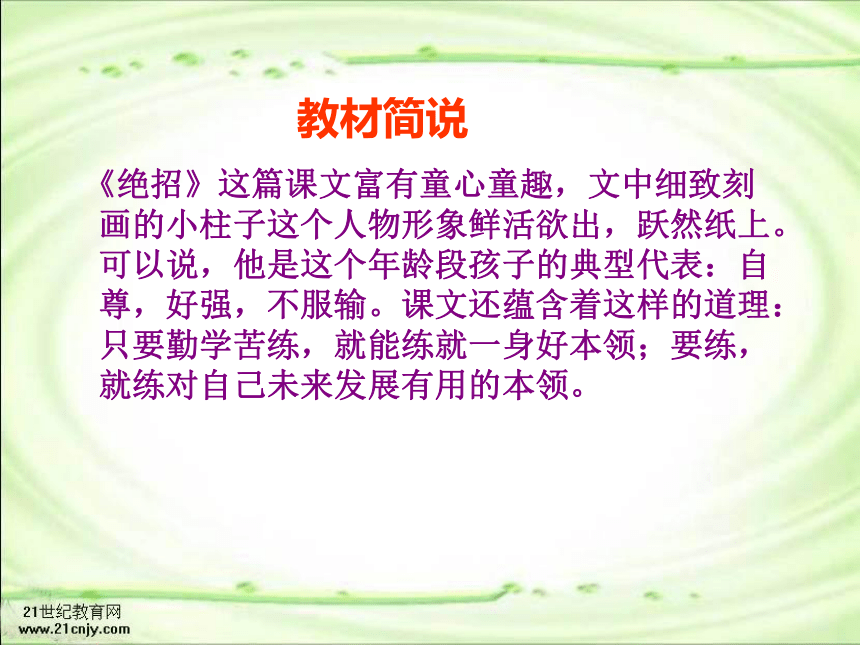 教材简说

《绝招》这篇课文富有童心童趣，文中细致刻画的小柱子这个人物形象鲜活欲出，跃然纸上。可以说，他是这个年龄段孩子的典型代表：自尊，好强，不服输。课文还蕴含着这样的道理：只要勤学苦练，就能练就一身好本领；要练，就练对自己未来发展有用的本领。

21世纪教育网
www.21cnjy.com